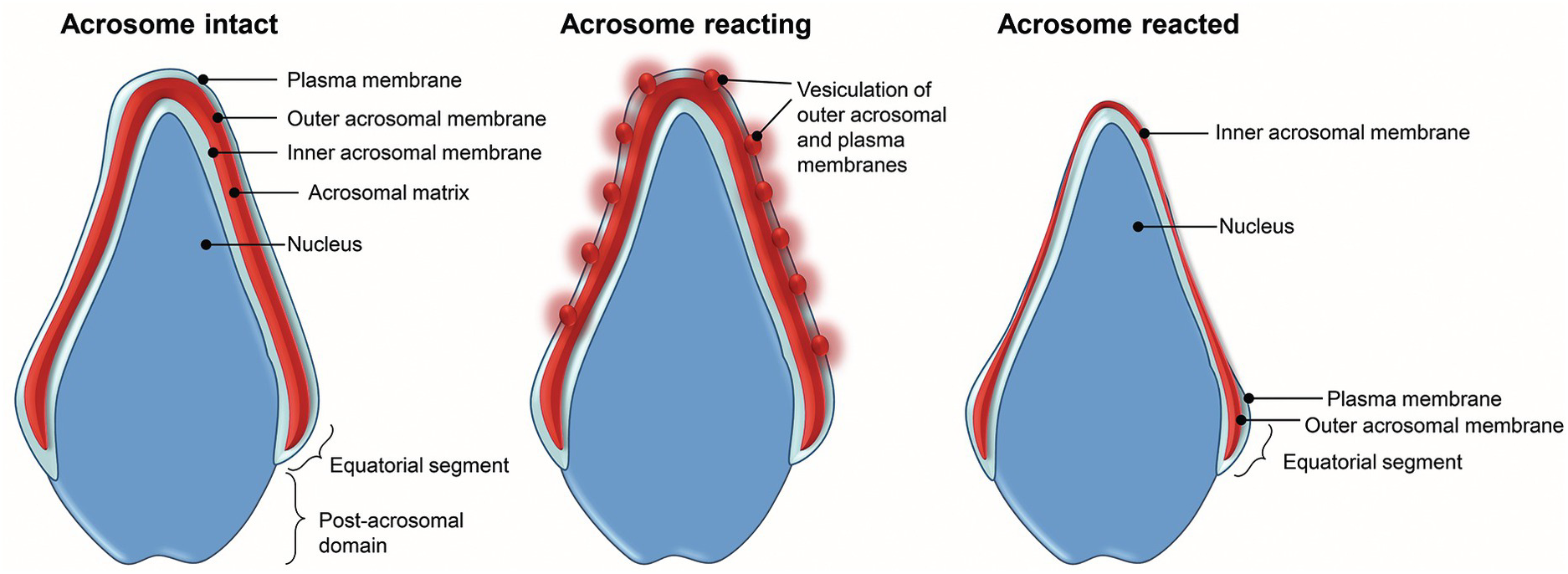 Acrosome intact

Plasma membrane
Outer acrosomal membrane
Inner acrosomal membrane
Acrosomal matrix
Nucleus
Equatorial segment
Post-acrosomal domain

Acrosome reacting

Vesiculation of outer acrosomal and plasma membranes

Acrosome reacted

Inner acrosomal membrane
Nucleus
Plasma membrane
Outer acrosomal membrane
Equatorial segment